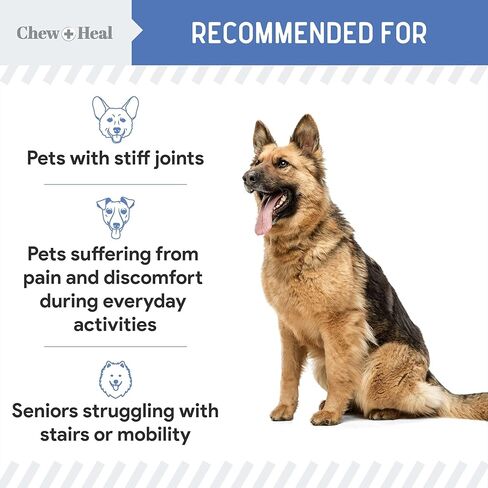 Chew + Heal

RECOMMENDED FOR

Pets with stiff joints

Pets suffering from pain and discomfort during everyday activities

Seniors struggling with stairs or mobility